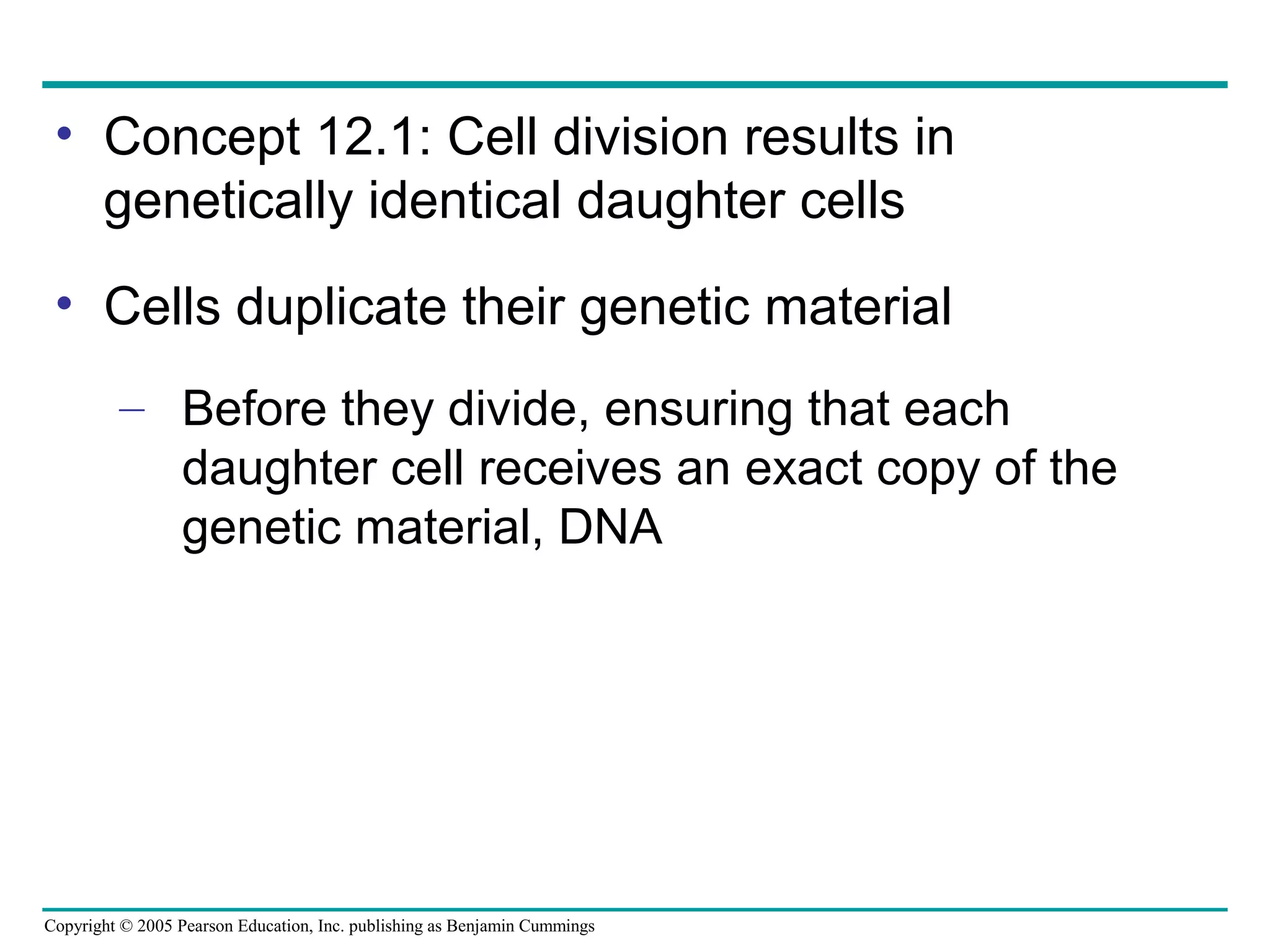 • Concept 12.1: Cell division results in genetically identical daughter cells

• Cells duplicate their genetic material

– Before they divide, ensuring that each daughter cell receives an exact copy of the genetic material, DNA

Copyright © 2005 Pearson Education, Inc. publishing as Benjamin Cummings